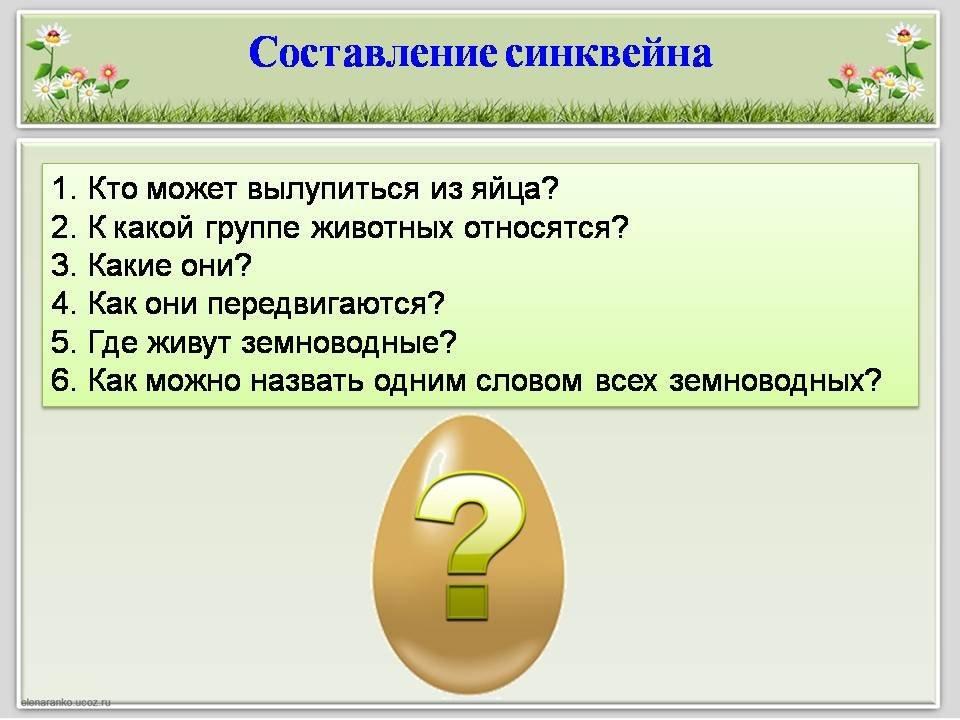 Составление синквейна

1. Кто может вылупиться из яйца?
2. К какой группе животных относятся?
3. Какие они?
4. Как они передвигаются?
5. Где живут земноводные?
6. Как можно назвать одним словом всех земноводных?

?

elenaranko.ucoz.ru